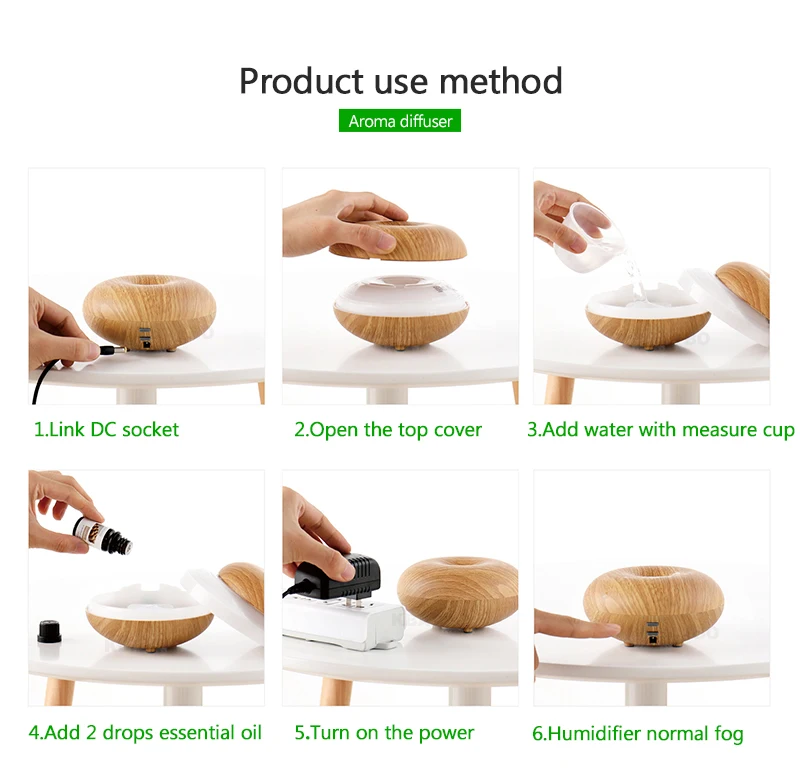 Product use method

Aroma diffuser

1.Link DC socket

2.Open the top cover

3.Add water with measure cup

4.Add 2 drops essential oil

5.Turn on the power

6.Humidifier normal fog